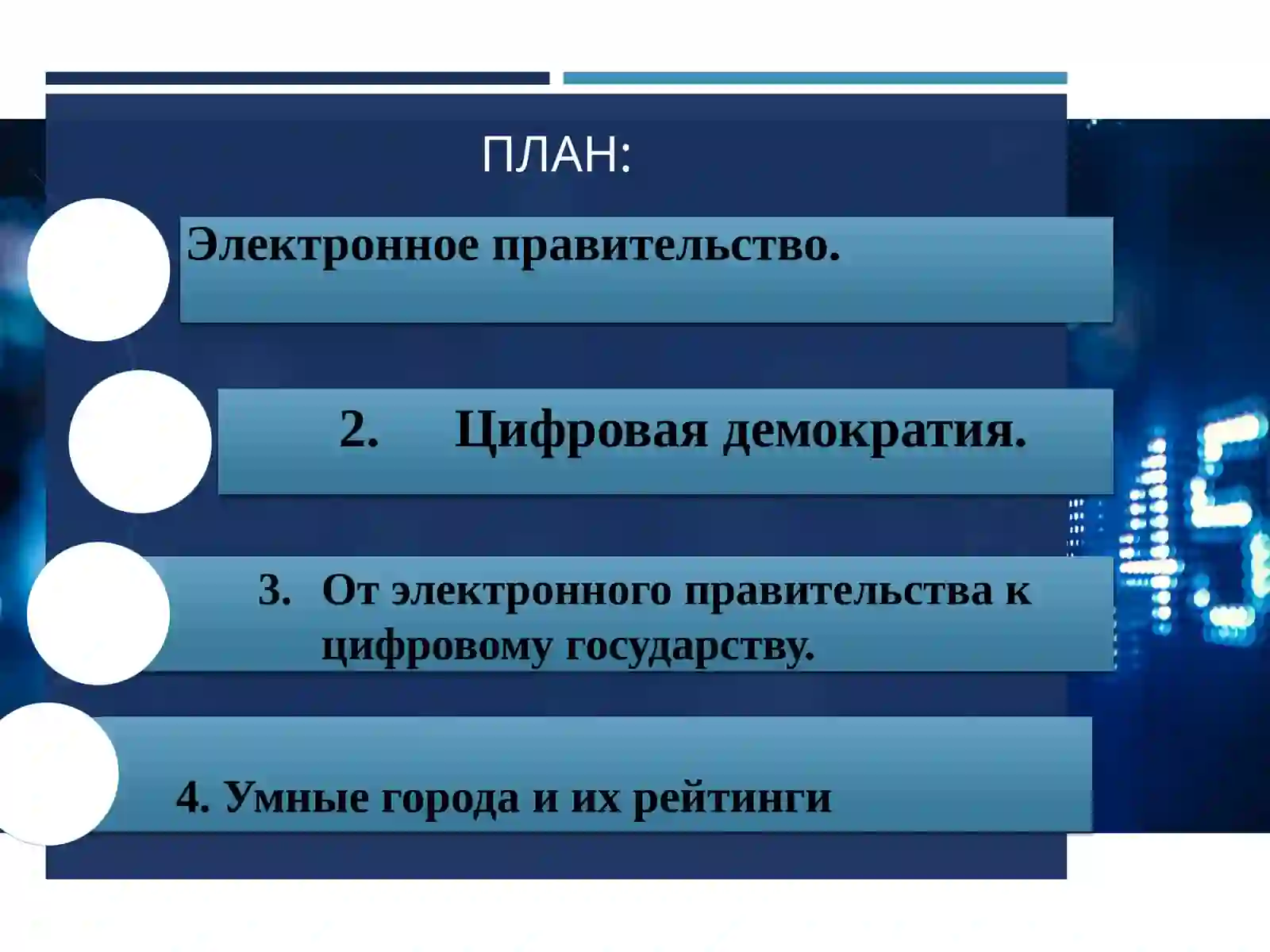 ПЛАН:

Электронное правительство.

2. Цифровая демократия.

3. От электронного правительства к цифровому государству.

4. Умные города и их рейтинги